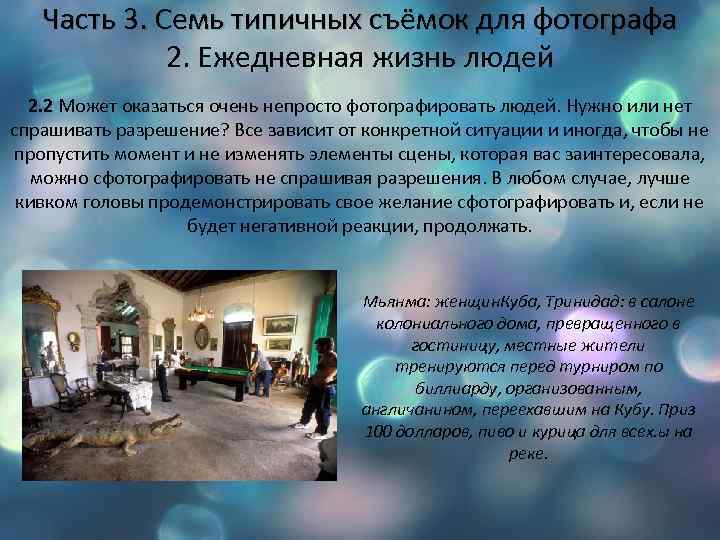 Часть 3. Семь типичных съёмок для фотографа
2. Ежедневная жизнь людей

2.2 Может оказаться очень непросто фотографировать людей. Нужно или нет спрашивать разрешение? Все зависит от конкретной ситуации и иногда, чтобы не пропустить момент и не изменять элементы сцены, которая вас заинтересовала, можно сфотографировать не спрашивая разрешения. В любом случае, лучше кивком головы продемонстрировать свое желание сфотографировать и, если не будет негативной реакции, продолжать.

Мьянма: женщинКуба, Тринидад: в салоне колониального дома, превращенного в гостиницу, местные жители тренируются перед турниром по биллиарду, организованным, англичанином, переехавшим на Кубу. Приз 100 долларов, пиво и курица для всех.ы на реке.